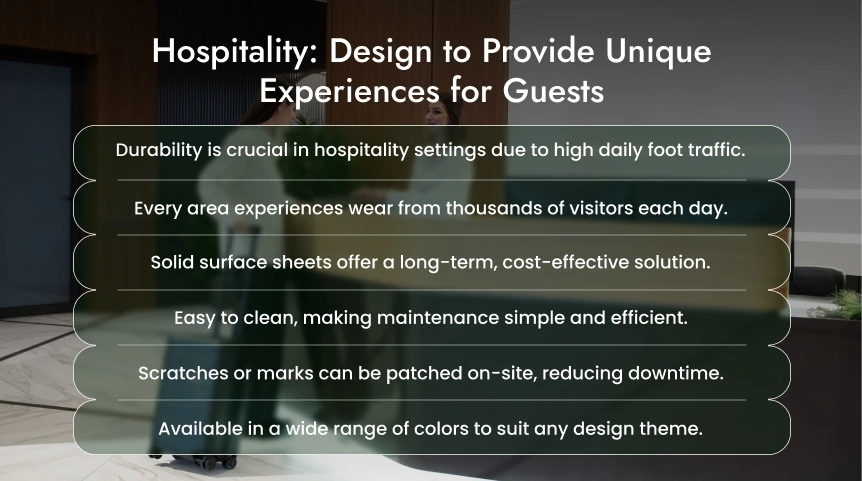 Hospitality: Design to Provide Unique Experiences for Guests

Durability is crucial in hospitality settings due to high daily foot traffic.

Every area experiences wear from thousands of visitors each day.

Solid surface sheets offer a long-term, cost-effective solution.

Easy to clean, making maintenance simple and efficient.

Scratches or marks can be patched on-site, reducing downtime.

Available in a wide range of colors to suit any design theme.